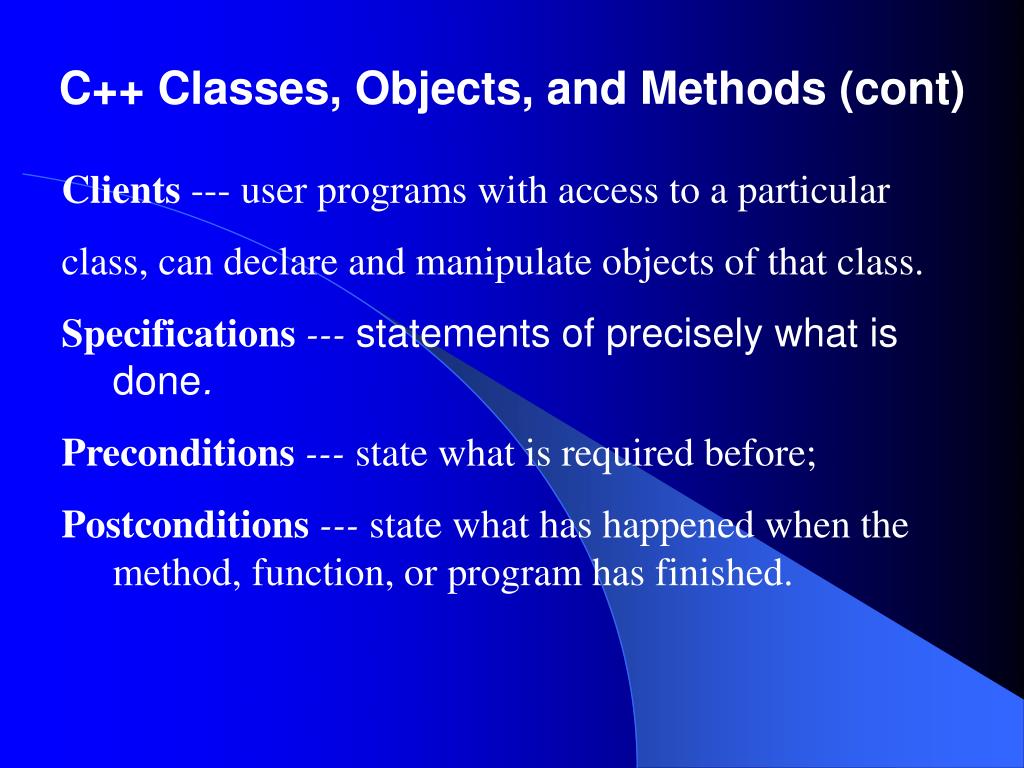 C++ Classes, Objects, and Methods (cont)

Clients --- user programs with access to a particular

class, can declare and manipulate objects of that class.

Specifications --- statements of precisely what is done.

Preconditions --- state what is required before;

Postconditions --- state what has happened when the method, function, or program has finished.